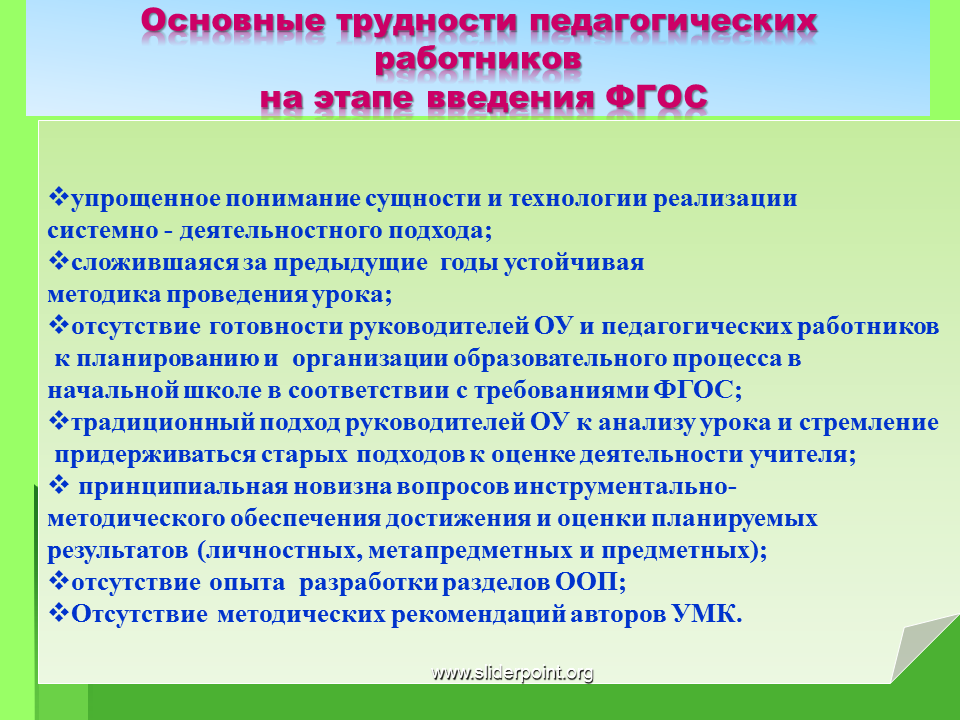 Основные трудности педагогических работников на этапе введения ФГОС

❖упрощенное понимание сущности и технологии реализации системно - деятельностного подхода;
❖сложившаяся за предыдущие годы устойчивая методика проведения урока;
❖отсутствие готовности руководителей ОУ и педагогических работников к планированию и организации образовательного процесса в начальной школе в соответствии с требованиями ФГОС;
❖традиционный подход руководителей ОУ к анализу урока и стремление придерживаться старых подходов к оценке деятельности учителя;
❖ принципиальная новизна вопросов инструментально-методического обеспечения достижения и оценки планируемых результатов (личностных, метапредметных и предметных);
❖отсутствие опыта разработки разделов ООП;
❖Отсутствие методических рекомендаций авторов УМК.

www.sliderpoint.org